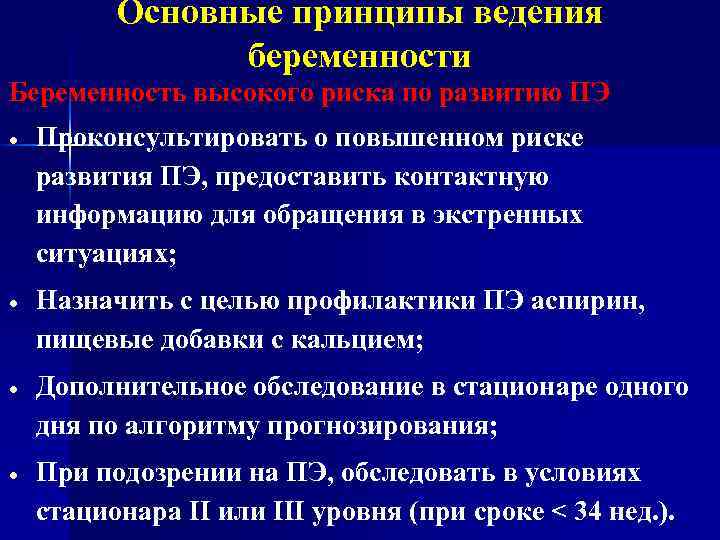 Основные принципы ведения беременности

Беременность высокого риска по развитию ПЭ

• Проконсультировать о повышенном риске развития ПЭ, предоставить контактную информацию для обращения в экстренных ситуациях;

• Назначить с целью профилактики ПЭ аспирин, пищевые добавки с кальцием;

• Дополнительное обследование в стационаре одного дня по алгоритму прогнозирования;

• При подозрении на ПЭ, обследовать в условиях стационара II или III уровня (при сроке < 34 нед.).